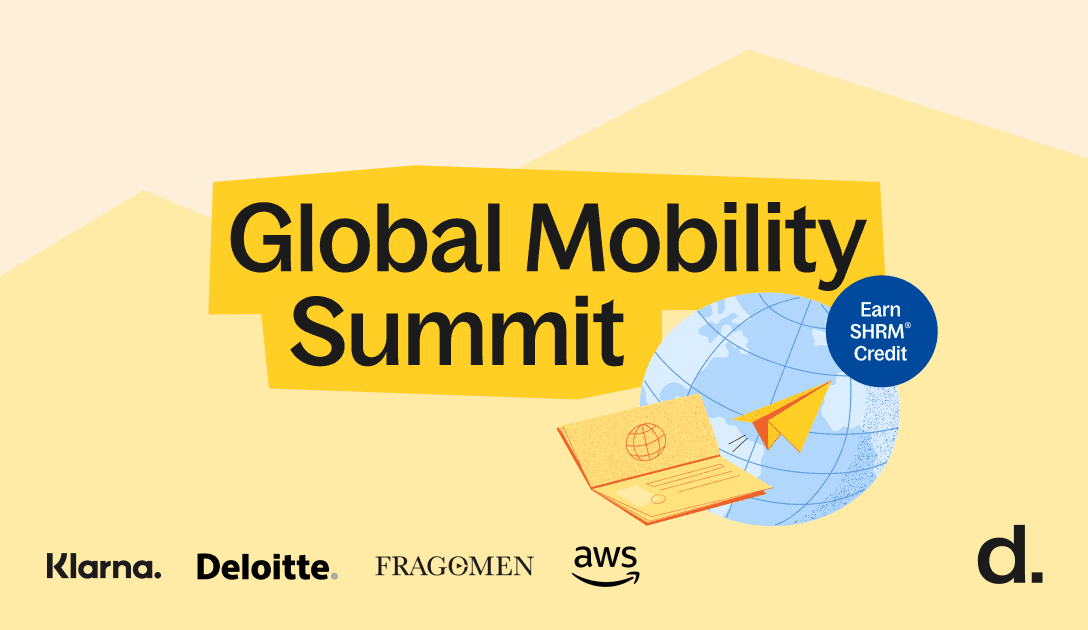 Global Mobility Summit

Earn SHRM® Credit

Klarna. Deloitte. FRAGOMEN aws

d.